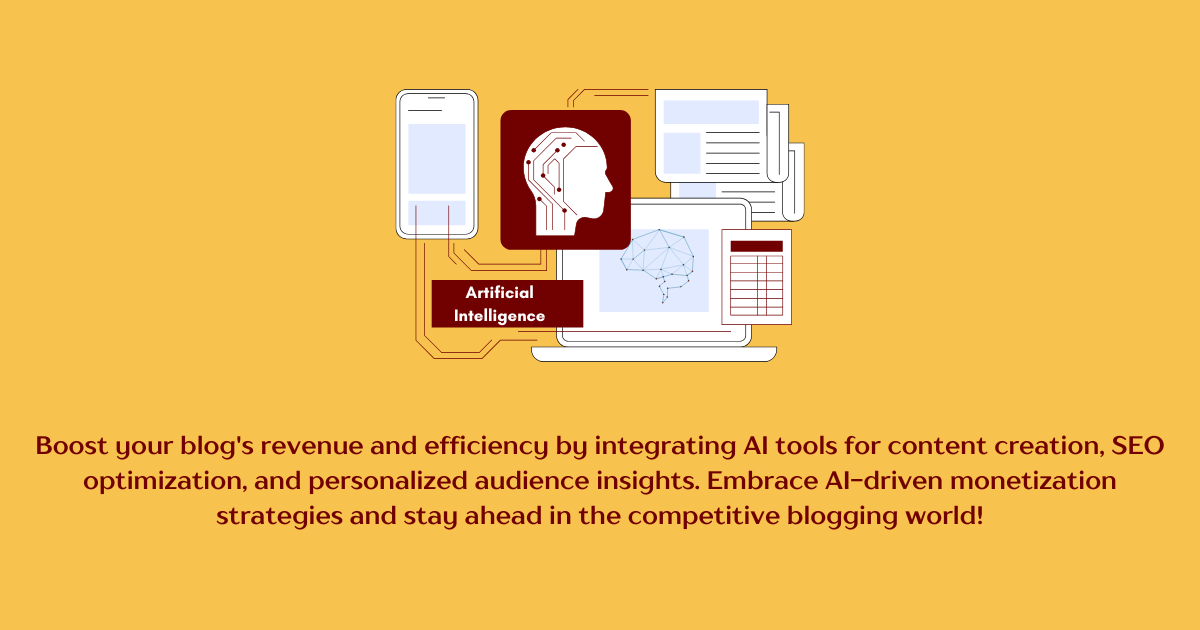 Artificial Intelligence

Boost your blog's revenue and efficiency by integrating AI tools for content creation, SEO optimization, and personalized audience insights. Embrace AI-driven monetization strategies and stay ahead in the competitive blogging world!